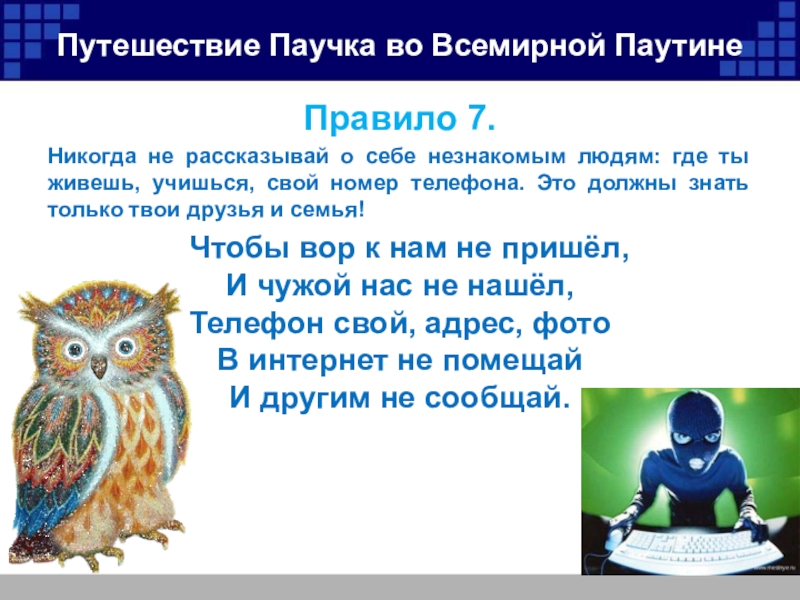 Путешествие Паучка во Всемирной Паутине

Правило 7.

Никогда не рассказывай о себе незнакомым людям: где ты живешь, учишься, свой номер телефона. Это должны знать только твои друзья и семья!

Чтобы вор к нам не пришёл,
И чужой нас не нашёл,
Телефон свой, адрес, фото
В интернет не помещай
И другим не сообщай.